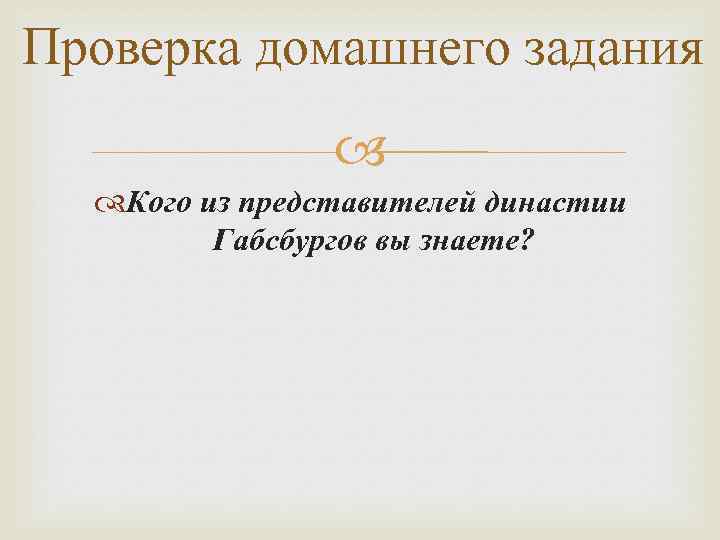 Проверка домашнего задания

Кого из представителей династии Габсбургов вы знаете?